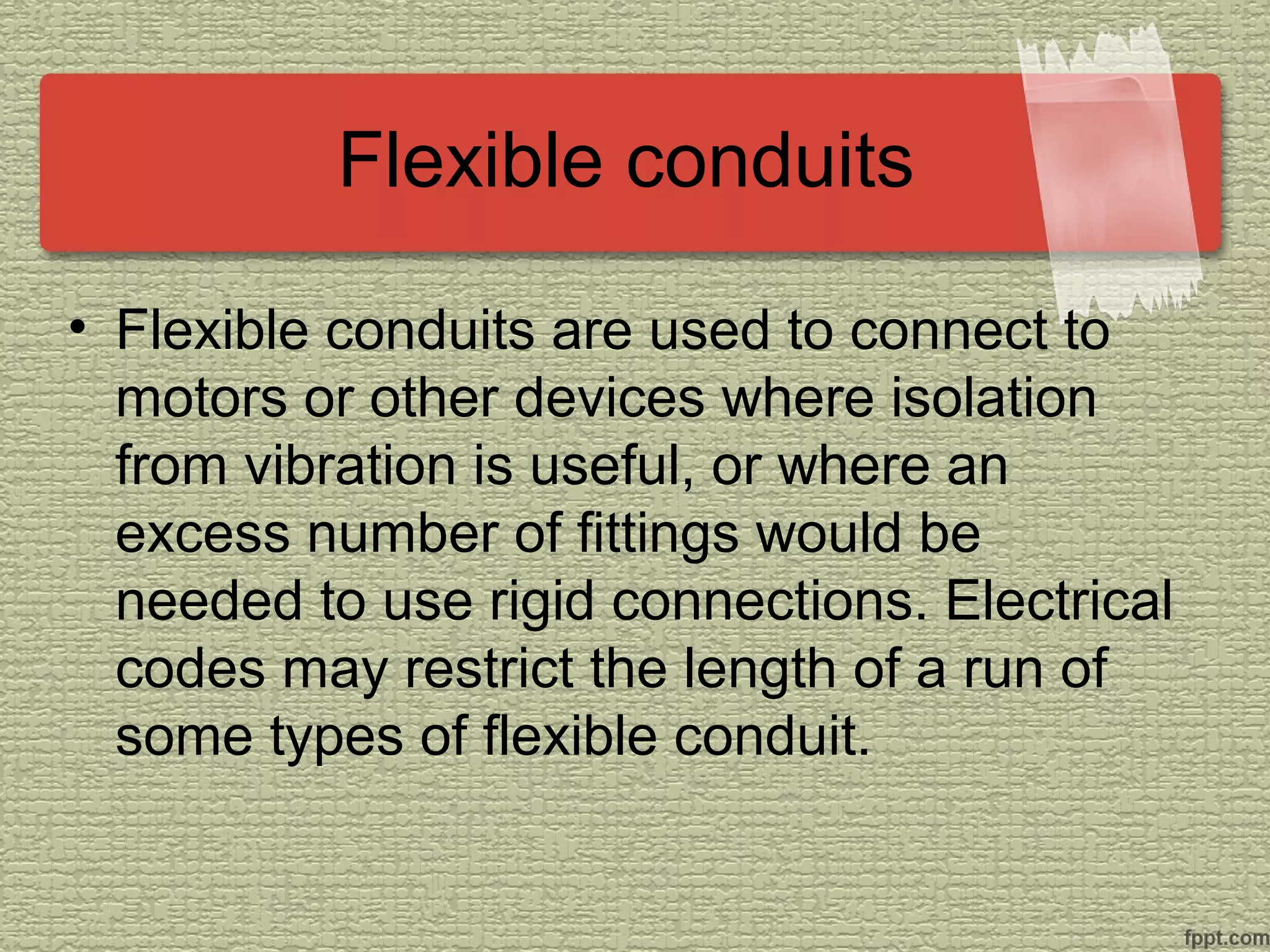 Flexible conduits

• Flexible conduits are used to connect to motors or other devices where isolation from vibration is useful, or where an excess number of fittings would be needed to use rigid connections. Electrical codes may restrict the length of a run of some types of flexible conduit.

fppt.com